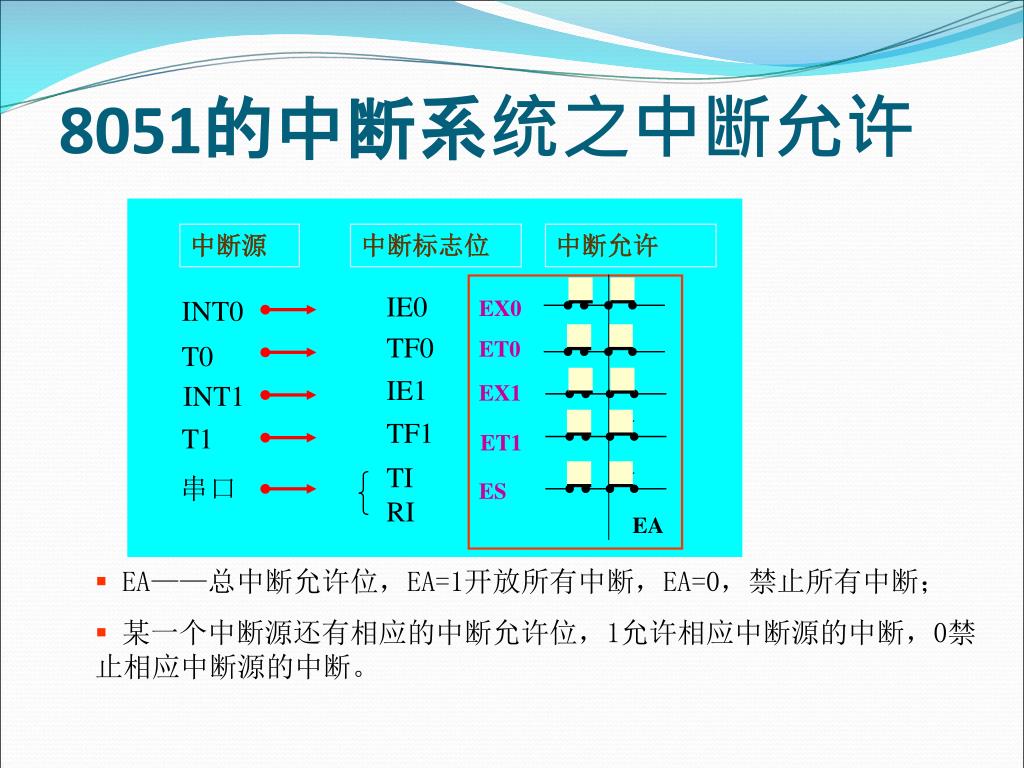 8051的中断系统之中断允许

中断源

中断标志位

中断允许

INT0
T0
INT1
T1
串口

IE0
TF0
IE1
TF1
TI
RI

EX0
ET0
EX1
ET1
ES
EA

▪ EA——总中断允许位，EA=1开放所有中断，EA=0，禁止所有中断；

▪ 某一个中断源还有相应的中断允许位，1允许相应中断源的中断，0禁止相应中断源的中断。